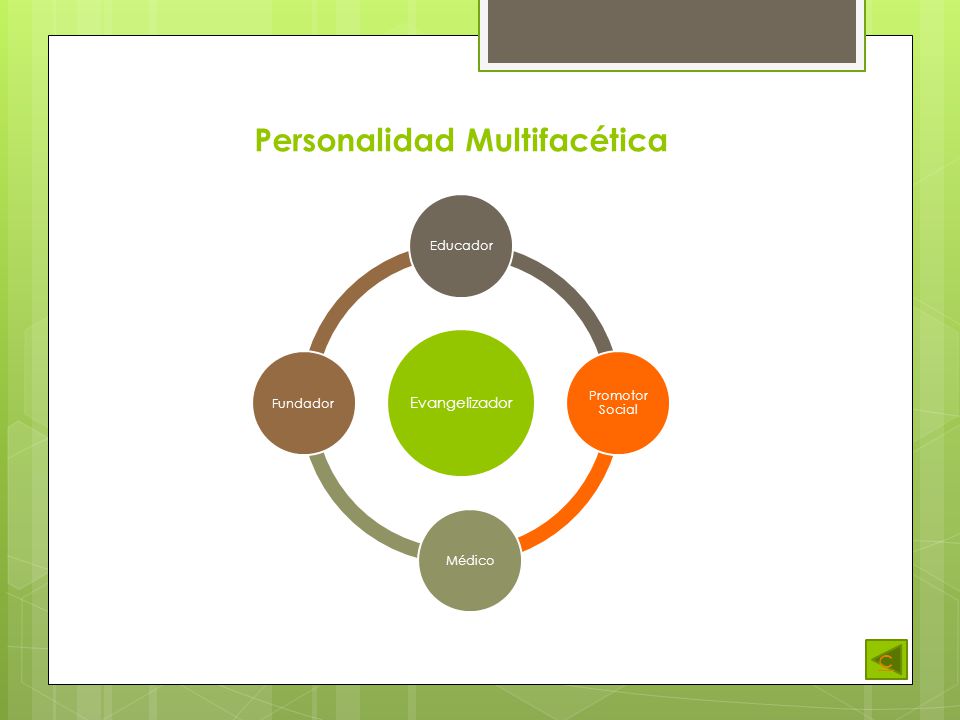 Personalidad Multifacética

Educador

Fundador

Evangelizador

Promotor Social

Médico